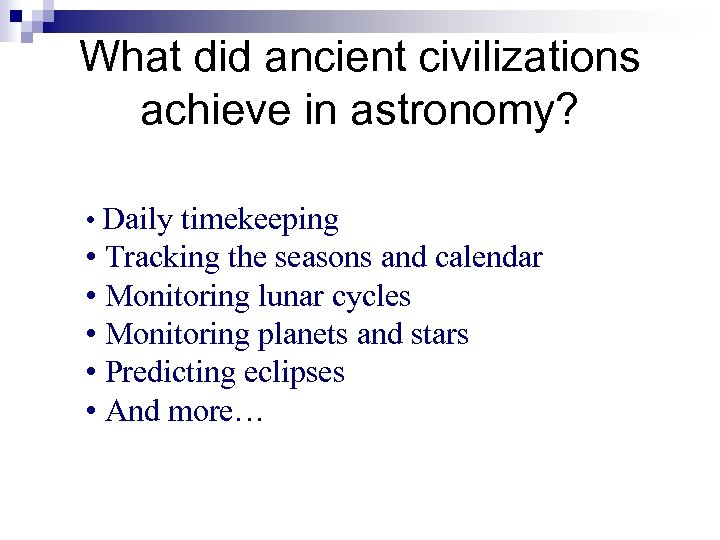 What did ancient civilizations achieve in astronomy?

• Daily timekeeping
• Tracking the seasons and calendar
• Monitoring lunar cycles
• Monitoring planets and stars
• Predicting eclipses
• And more…